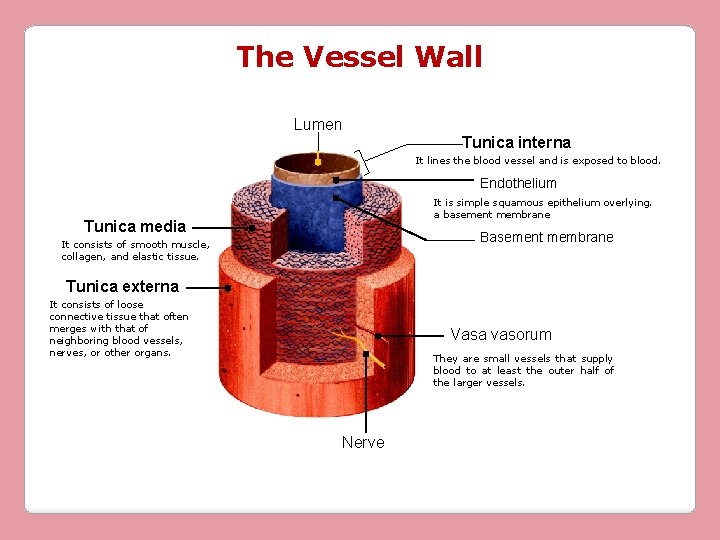 The Vessel Wall

Lumen

Tunica interna
It lines the blood vessel and is exposed to blood.

Endothelium
It is simple squamous epithelium overlying. a basement membrane

Basement membrane

Tunica media
It consists of smooth muscle, collagen, and elastic tissue.

Tunica externa
It consists of loose connective tissue that often merges with that of neighboring blood vessels, nerves, or other organs.

Vasa vasorum
They are small vessels that supply blood to at least the outer half of the larger vessels.

Nerve